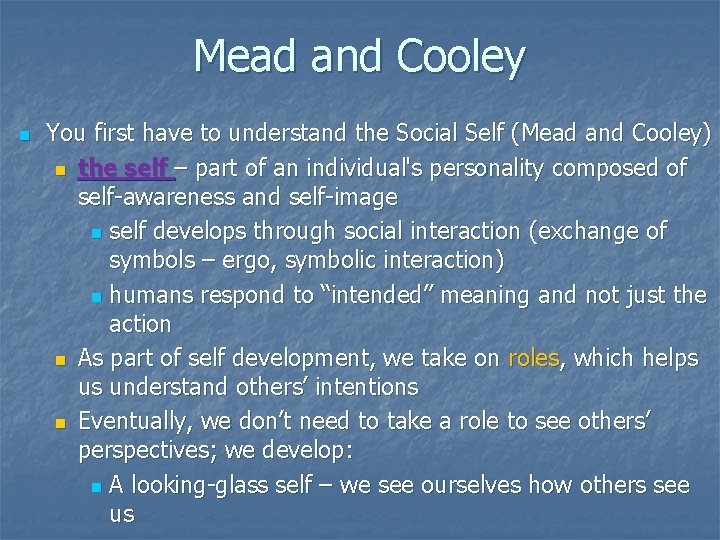 Mead and Cooley

You first have to understand the Social Self (Mead and Cooley)

the self – part of an individual's personality composed of self-awareness and self-image

self develops through social interaction (exchange of symbols – ergo, symbolic interaction)

humans respond to "intended" meaning and not just the action

As part of self development, we take on roles, which helps us understand others' intentions

Eventually, we don't need to take a role to see others' perspectives; we develop:

A looking-glass self – we see ourselves how others see us